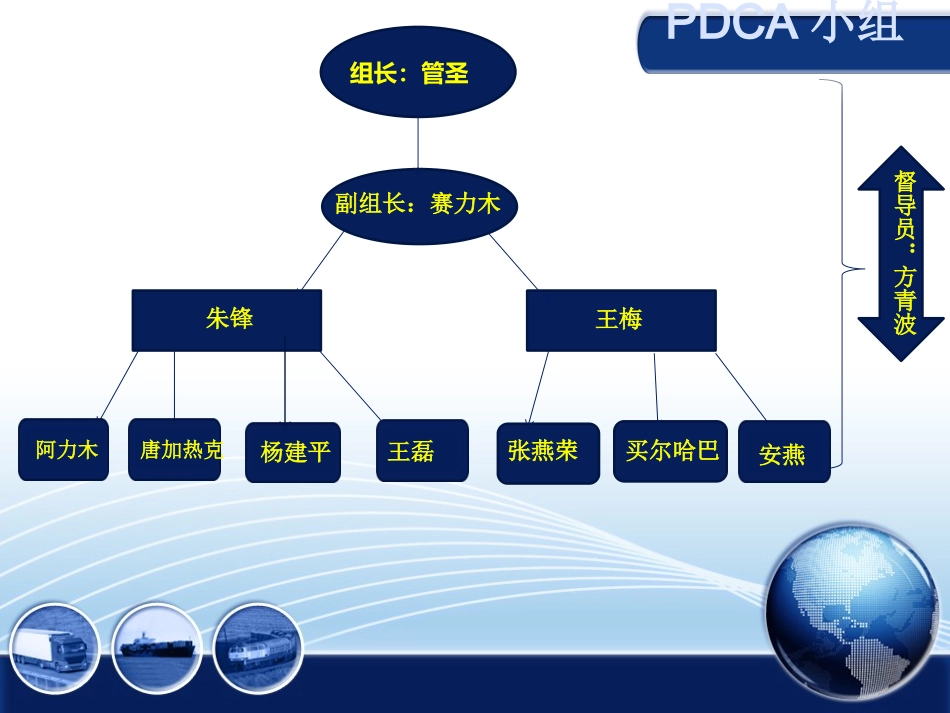 PDCA 小组

组长：管圣

副组长：赛力木

朱锋

王梅

阿力木

唐加热克

杨建平

王磊

张燕荣

买尔哈巴

安燕

督导员：方青波